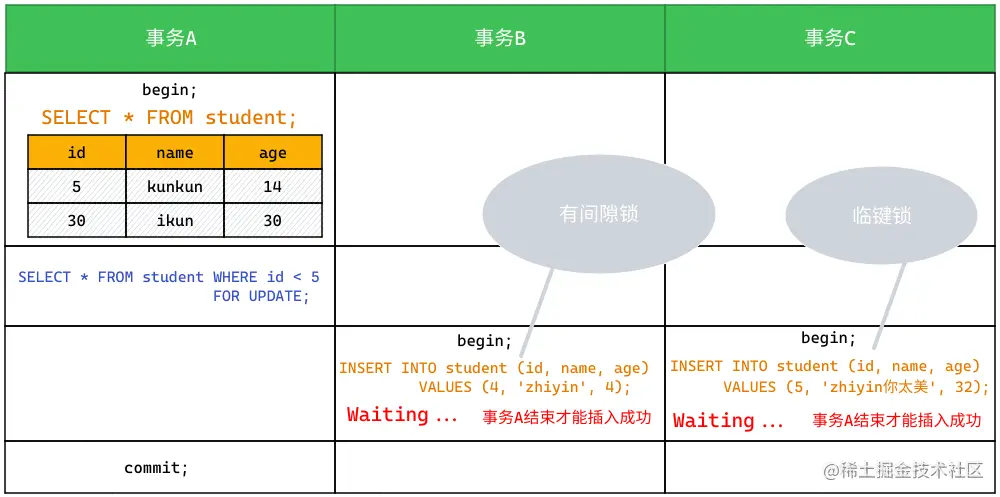 | 事务A | 事务B | 事务C |
|---|---|---|
| begin; SELECT * FROM student; | | |
| SELECT * FROM student WHERE id < 5 FOR UPDATE; | | |
| | begin; INSERT INTO student (id, name, age) VALUES (4, 'zhiyin', 4); Waiting ... 事务A结束才能插入成功 | begin; INSERT INTO student (id, name, age) VALUES (5, 'zhiyin你太美', 32); Waiting ... 事务A结束才能插入成功 |
| commit; | | |

| id | name | age |
|---|---|---|
| 5 | kunkun | 14 |
| 30 | ikun | 30 |

有间隙锁

临键锁

@稀土掘金技术社区